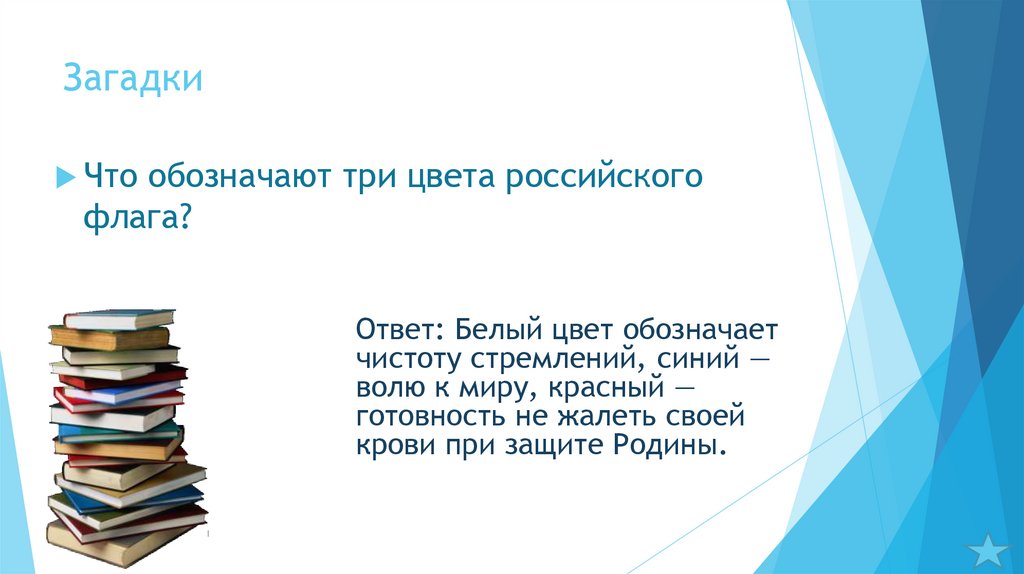 Загадки

Что обозначают три цвета российского флага?

Ответ: Белый цвет обозначает чистоту стремлений, синий — волю к миру, красный — готовность не жалеть своей крови при защите Родины.